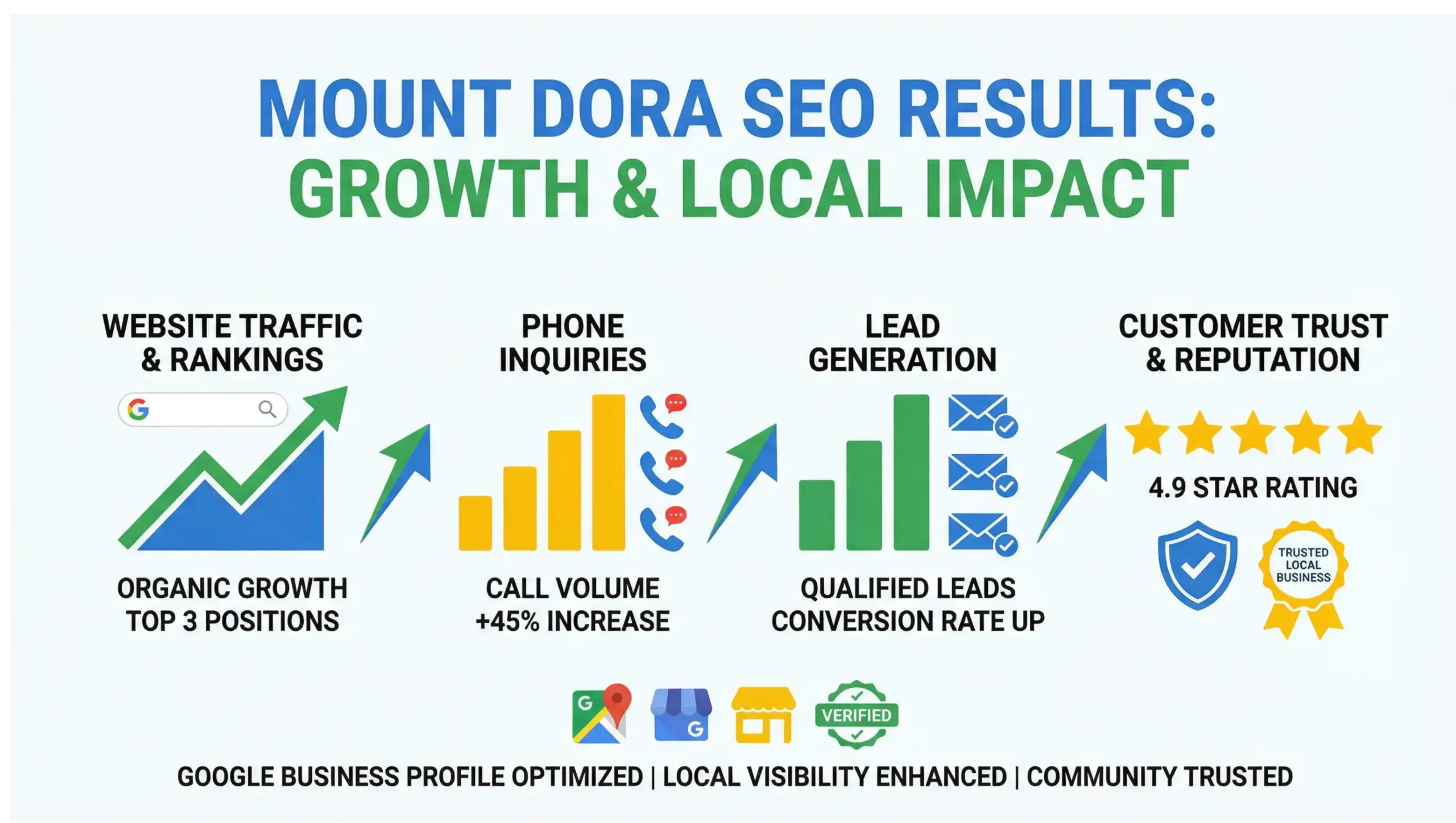 MOUNT DORA SEO RESULTS:
GROWTH & LOCAL IMPACT

WEBSITE TRAFFIC & RANKINGS

G

ORGANIC GROWTH
TOP 3 POSITIONS

PHONE INQUIRIES

CALL VOLUME
+45% INCREASE

LEAD GENERATION

QUALIFIED LEADS
CONVERSION RATE UP

CUSTOMER TRUST & REPUTATION

4.9 STAR RATING

TRUSTED LOCAL BUSINESS

G

G

VERIFIED

GOOGLE BUSINESS PROFILE OPTIMIZED | LOCAL VISIBILITY ENHANCED | COMMUNITY TRUSTED